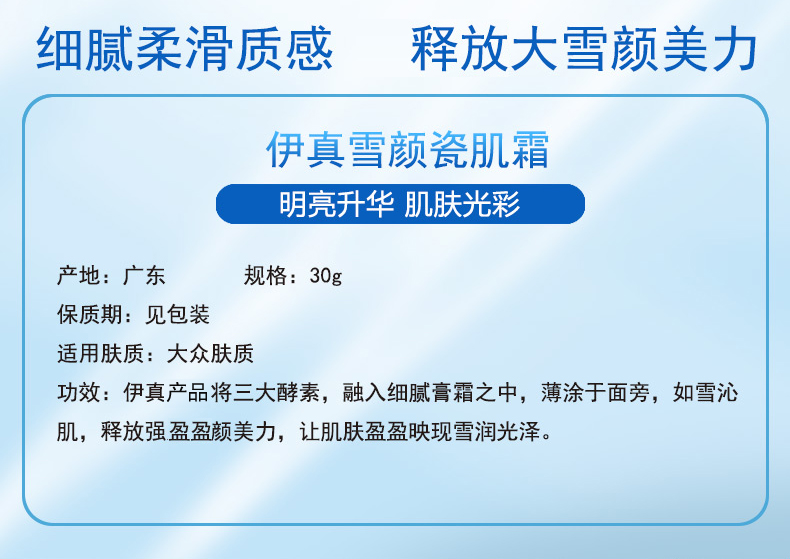 细腻柔滑质感　　释放大雪颜美力

伊真雪颜瓷肌霜

明亮升华 肌肤光彩

产地：广东　　　规格：30g

保质期：见包装

适用肤质：大众肤质

功效：伊真产品将三大酵素，融入细腻膏霜之中，薄涂于面旁，如雪沁肌，释放强盈盈颜美力，让肌肤盈盈映现雪润光泽。